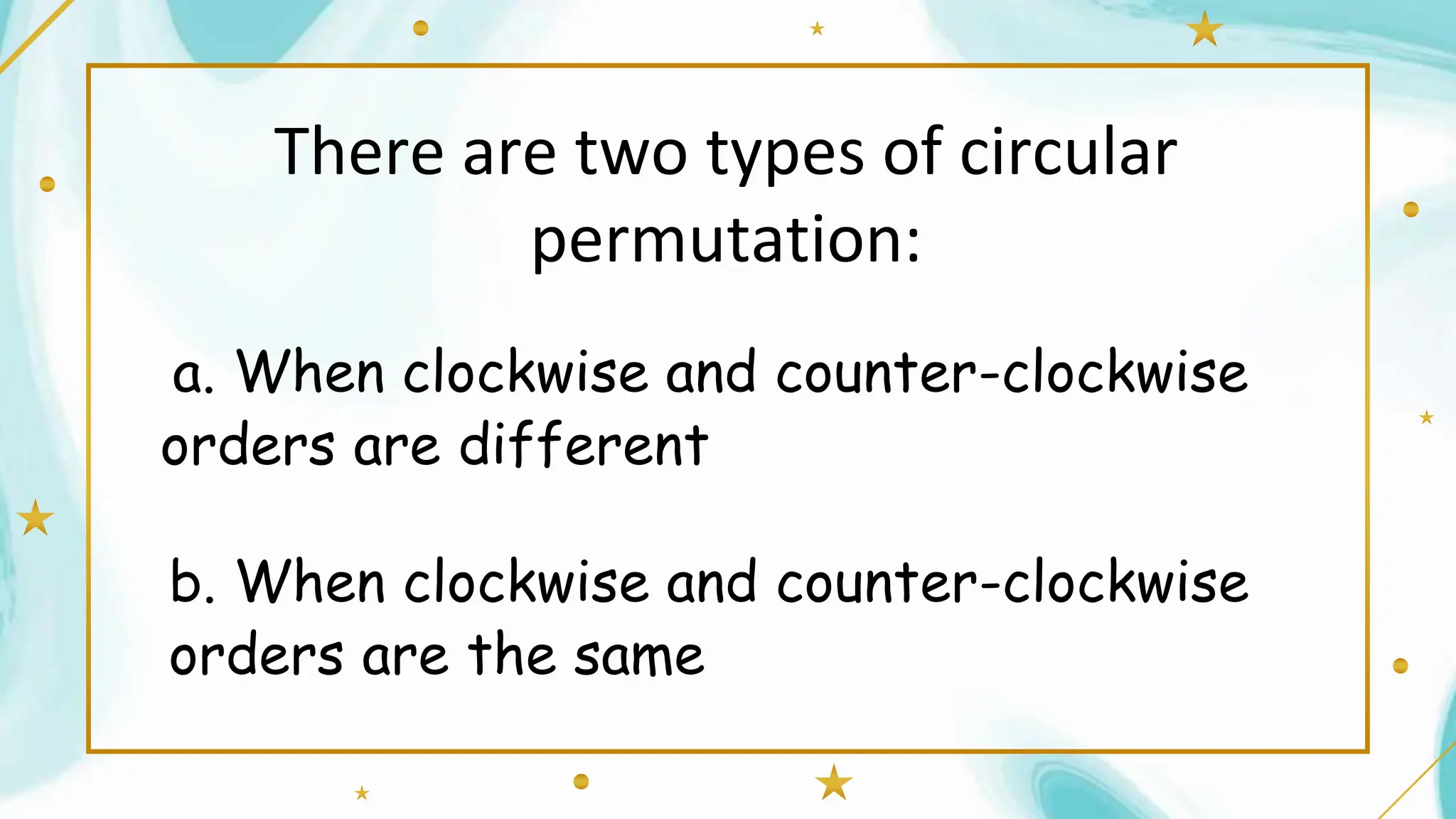 There are two types of circular permutation:

a. When clockwise and counter-clockwise orders are different

b. When clockwise and counter-clockwise orders are the same